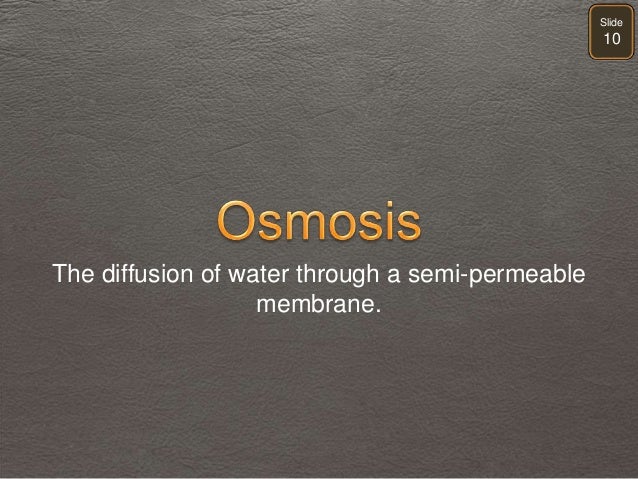 Slide
10

Osmosis

The diffusion of water through a semi-permeable membrane.